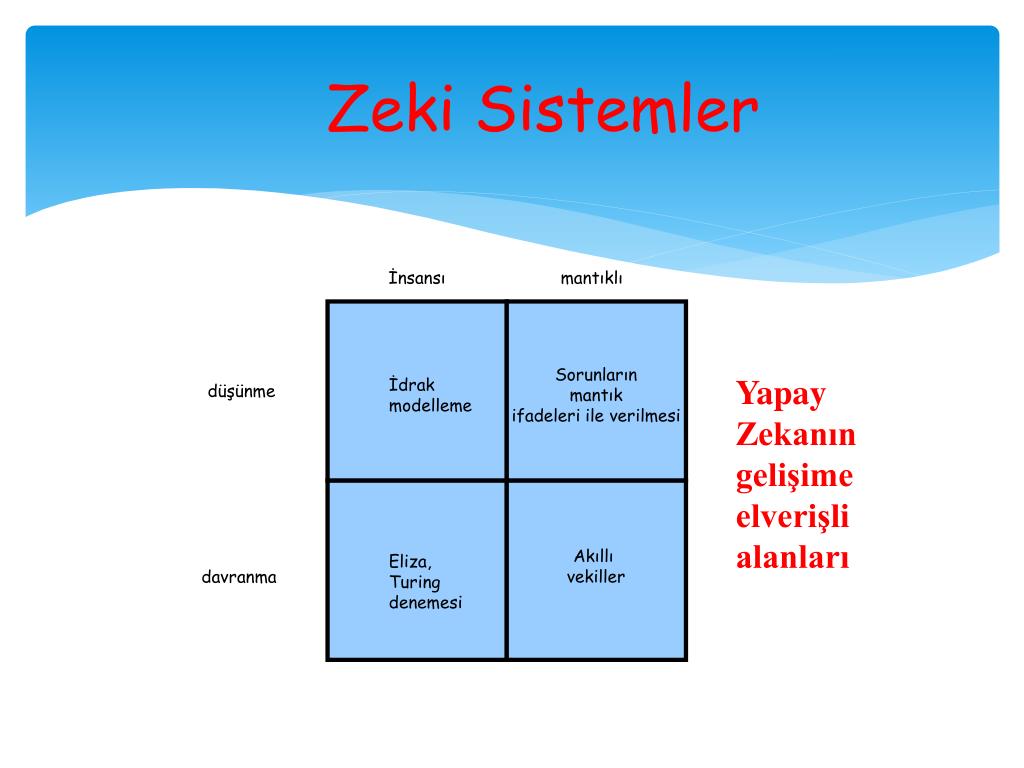 Zeki Sistemler

|  | İnsansı | mantıklı |
|---|---|---|
| düşünme | İdrak modelleme | Sorunların mantık ifadeleri ile verilmesi |
| davranma | Eliza, Turing denemesi | Akıllı vekiller |

Yapay Zekanın gelişime elverişli alanları